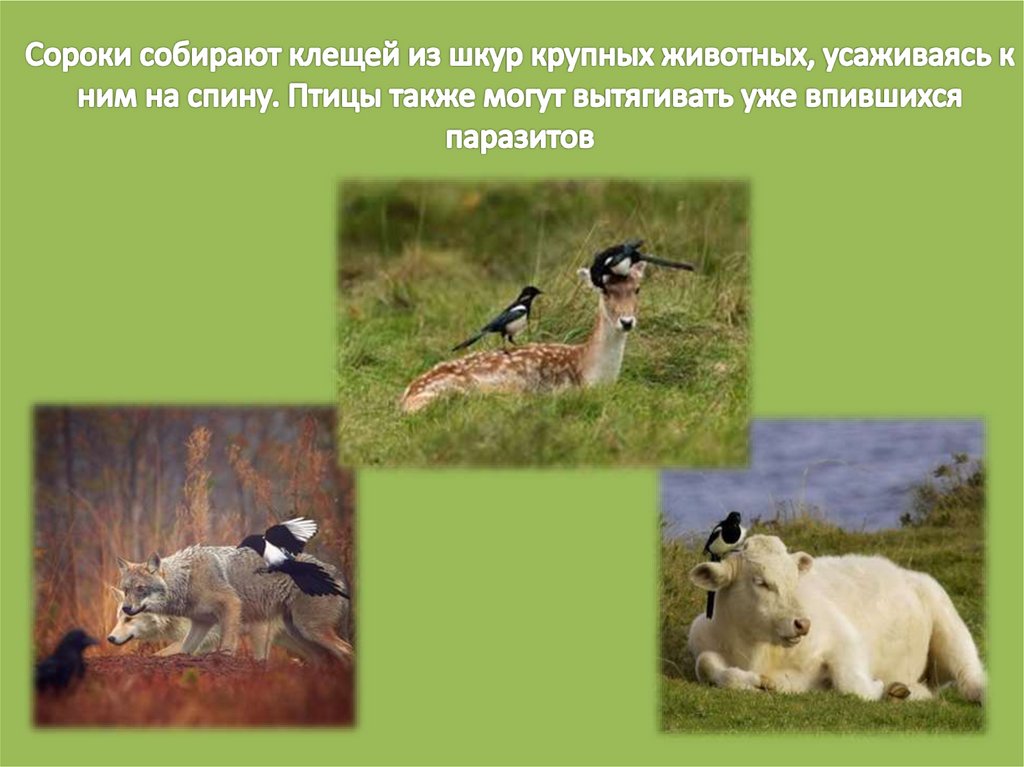 Сороки собирают клещей из шкур крупных животных, усаживаясь к ним на спину. Птицы также могут вытягивать уже впившихся паразитов